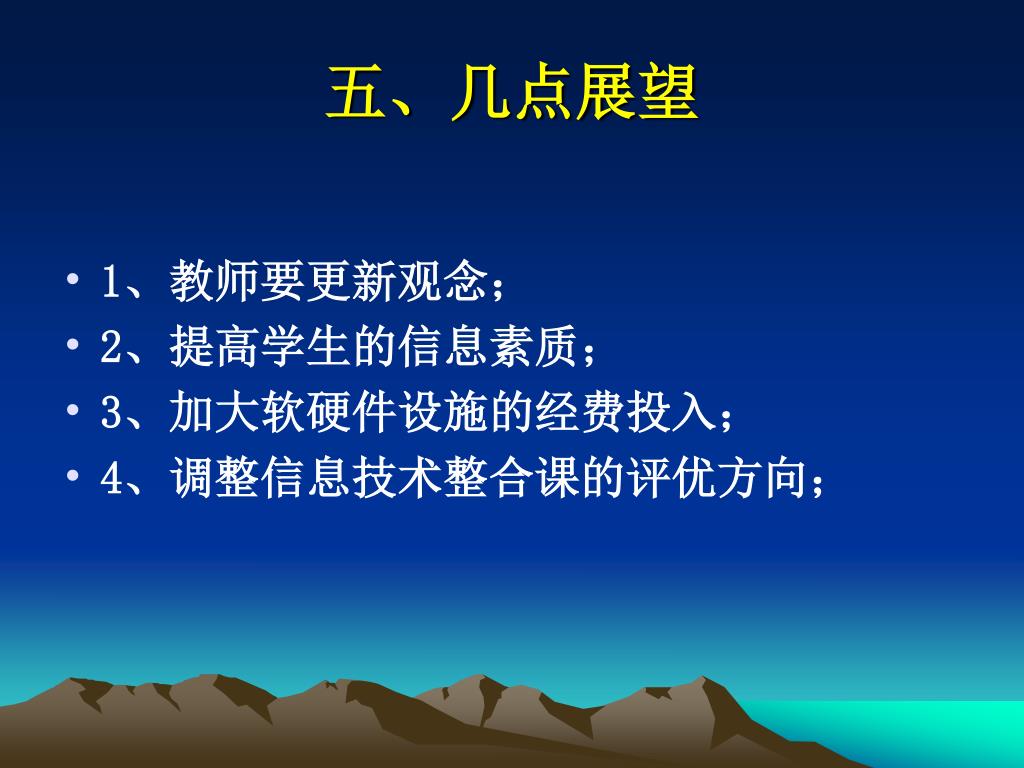 五、几点展望

• 1、教师要更新观念；
• 2、提高学生的信息素质；
• 3、加大软硬件设施的经费投入；
• 4、调整信息技术整合课的评优方向；